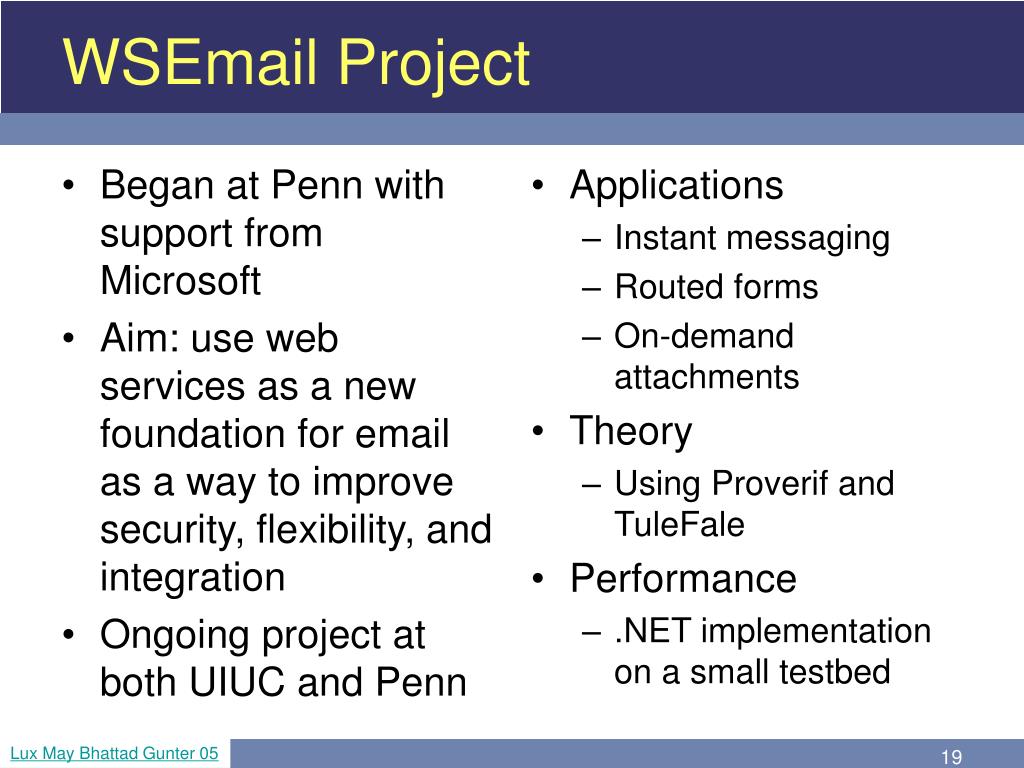 WSEmail Project

• Began at Penn with support from Microsoft
• Aim: use web services as a new foundation for email as a way to improve security, flexibility, and integration
• Ongoing project at both UIUC and Penn

• Applications
– Instant messaging
– Routed forms
– On-demand attachments
• Theory
– Using Proverif and TuleFale
• Performance
– .NET implementation on a small testbed

Lux May Bhattad Gunter 05

19